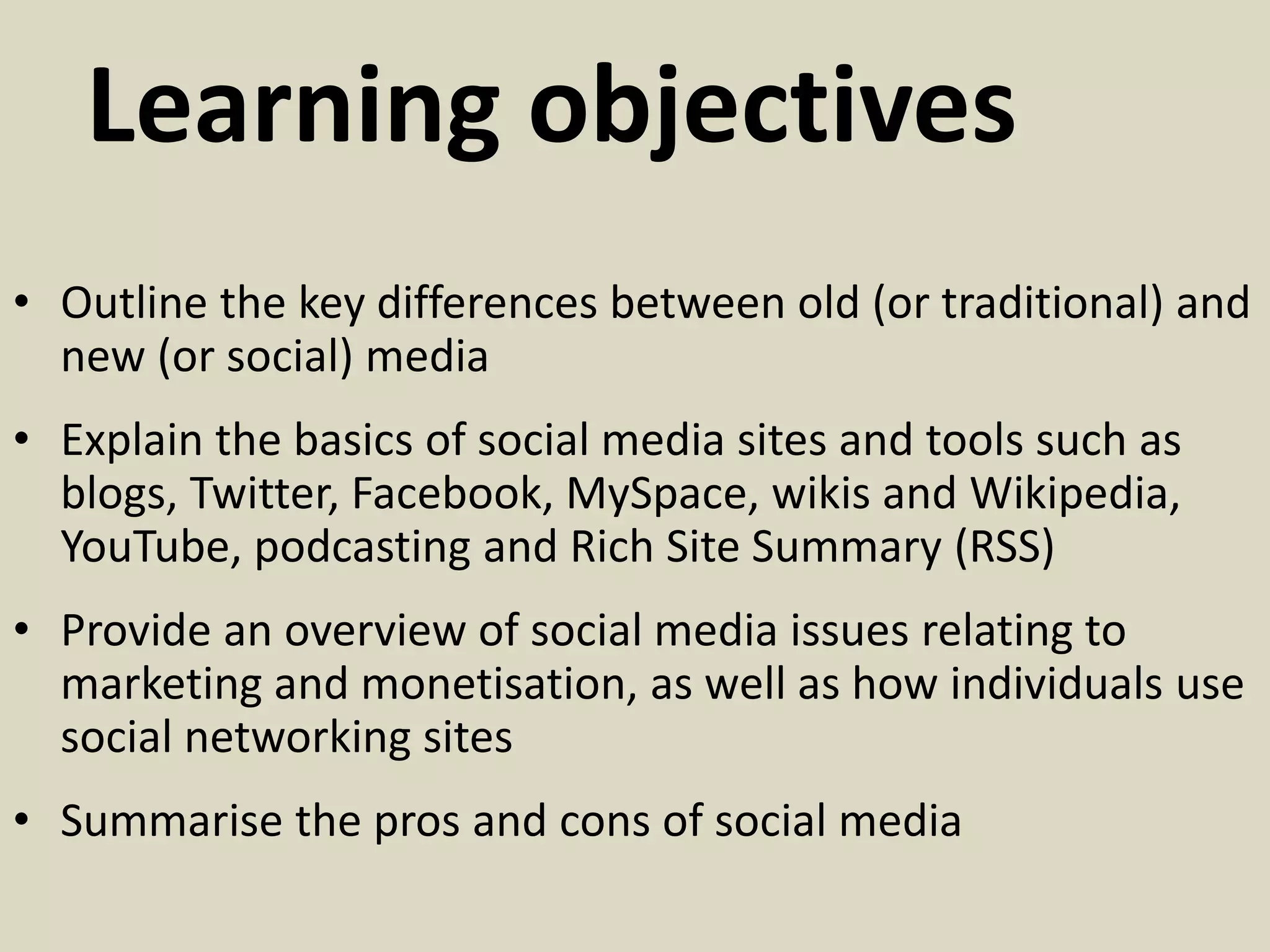 Learning objectives

• Outline the key differences between old (or traditional) and new (or social) media

• Explain the basics of social media sites and tools such as blogs, Twitter, Facebook, MySpace, wikis and Wikipedia, YouTube, podcasting and Rich Site Summary (RSS)

• Provide an overview of social media issues relating to marketing and monetisation, as well as how individuals use social networking sites

• Summarise the pros and cons of social media